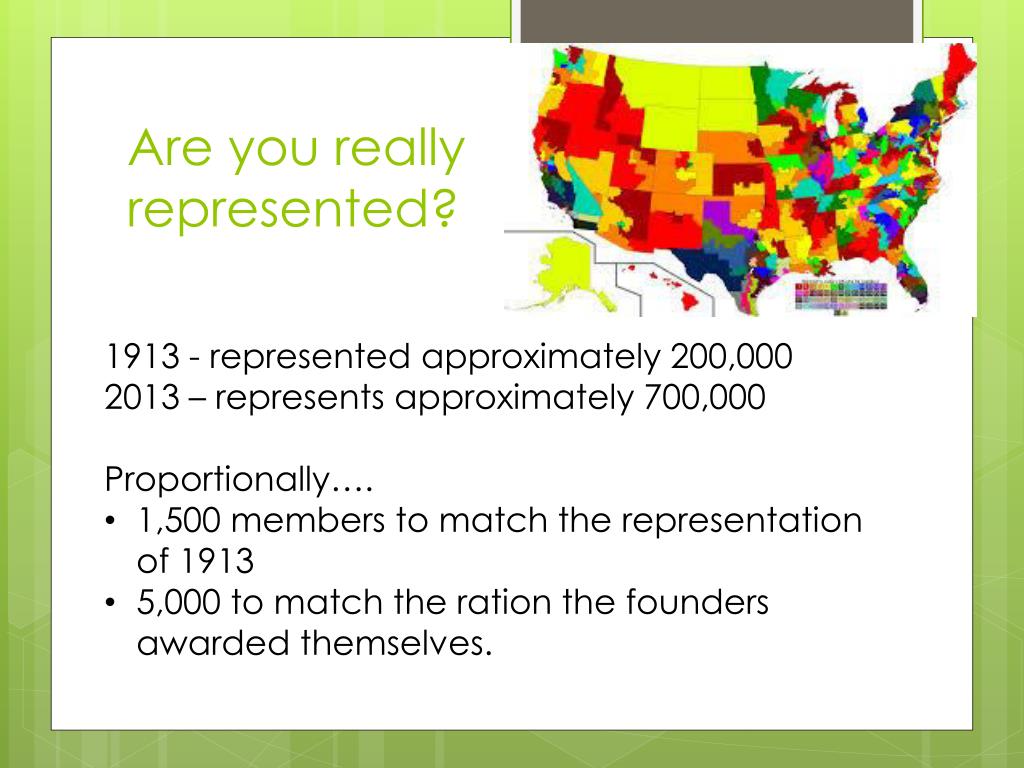 Are you really represented?

1913 - represented approximately 200,000
2013 – represents approximately 700,000

Proportionally….
• 1,500 members to match the representation of 1913
• 5,000 to match the ration the founders awarded themselves.